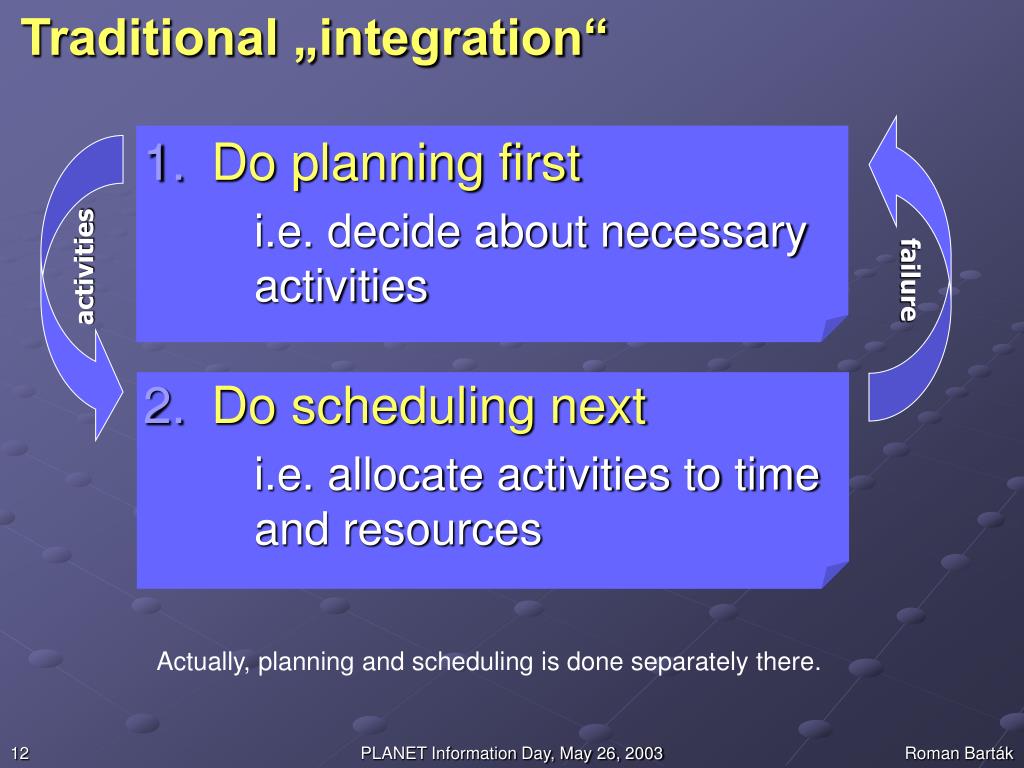 Traditional „integration“

activities

1. Do planning first

i.e. decide about necessary activities

failure

2. Do scheduling next

i.e. allocate activities to time and resources

Actually, planning and scheduling is done separately there.

12

PLANET Information Day, May 26, 2003

Roman Barták